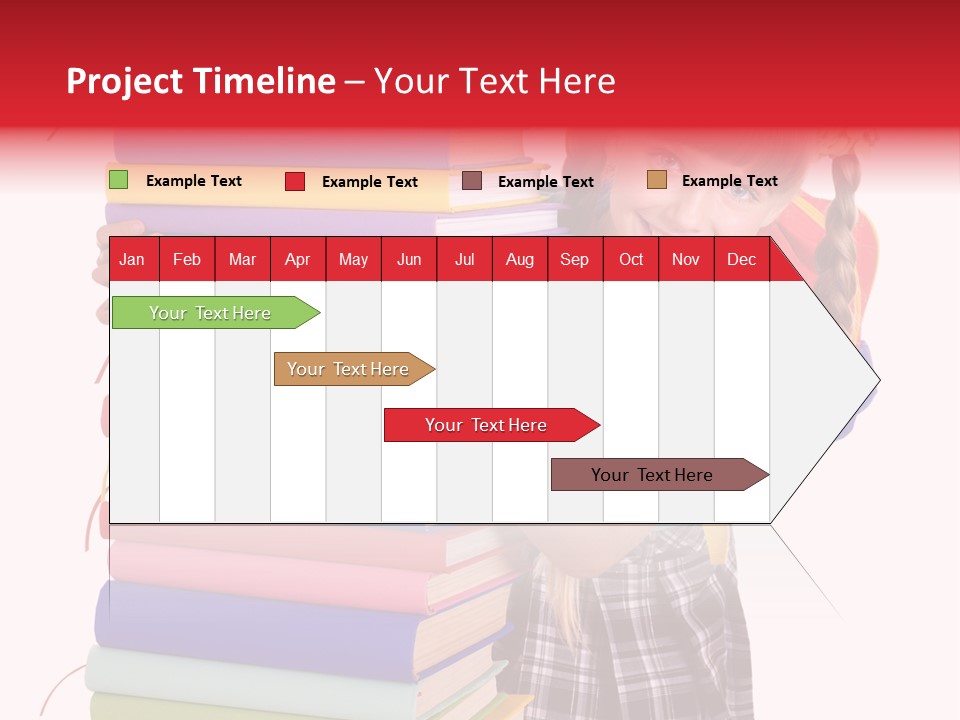 Project Timeline – Your Text Here

Example Text Example Text Example Text Example Text

| Jan | Feb | Mar | Apr | May | Jun | Jul | Aug | Sep | Oct | Nov | Dec |
|---|---|---|---|---|---|---|---|---|---|---|---|

Your Text Here

Your Text Here

Your Text Here

Your Text Here